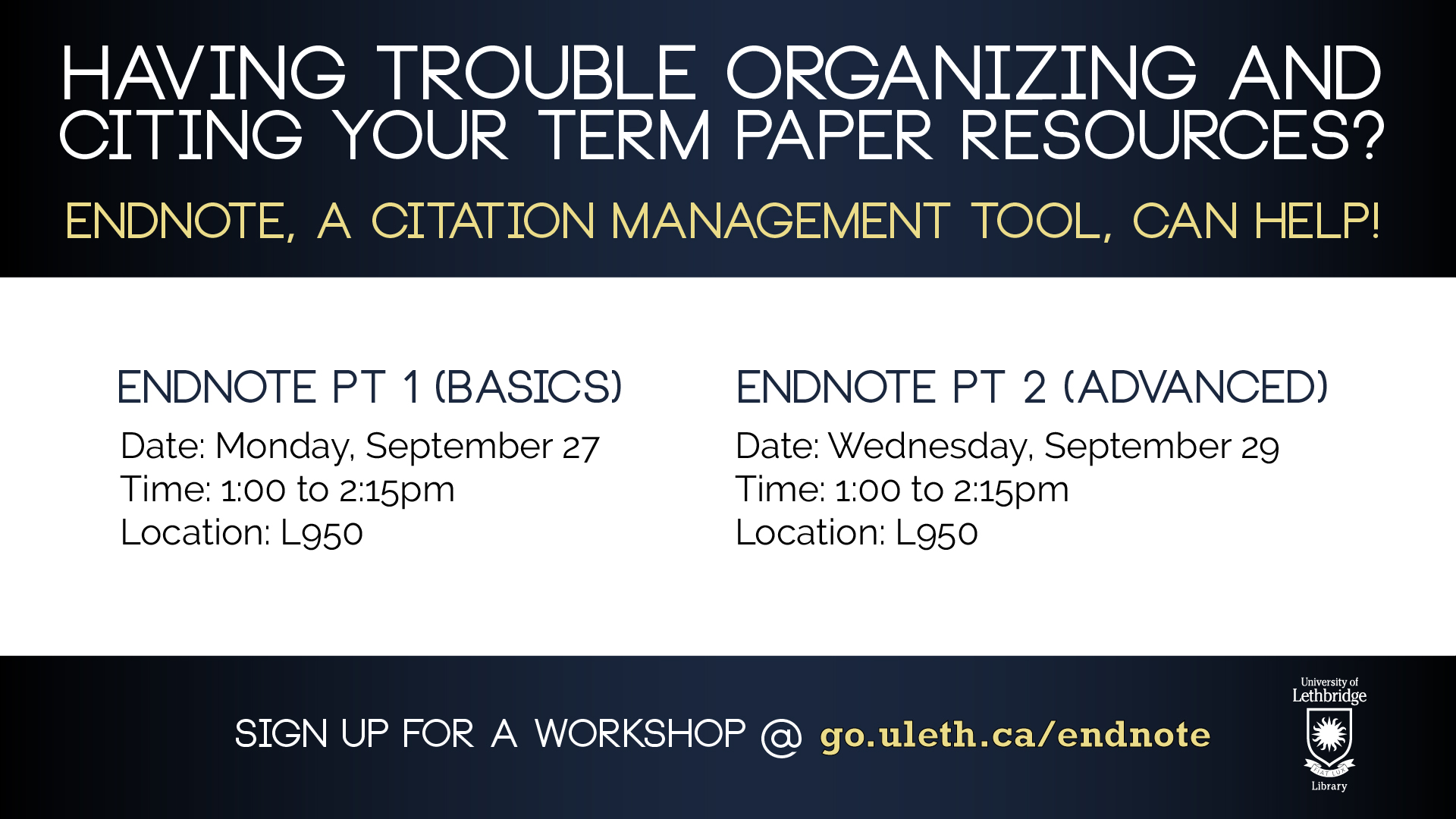 HAVING TROUBLE ORGANIZING AND CITING YOUR TERM PAPER RESOURCES?

ENDNOTE, A CITATION MANAGEMENT TOOL, CAN HELP!

ENDNOTE PT 1 (BASICS)

Date: Monday, September 27
Time: 1:00 to 2:15pm
Location: L950

ENDNOTE PT 2 (ADVANCED)

Date: Wednesday, September 29
Time: 1:00 to 2:15pm
Location: L950

SIGN UP FOR A WORKSHOP @ go.uleth.ca/endnote

University of Lethbridge
FIAT LUX
Library